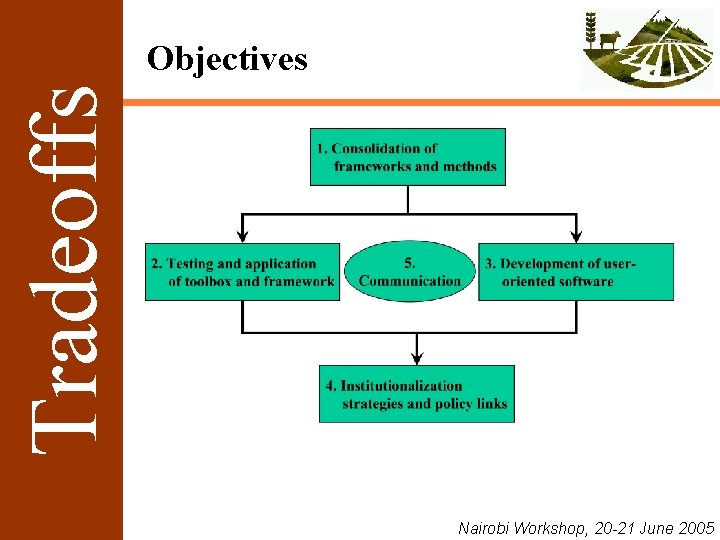 Tradeoffs

Objectives

1. Consolidation of frameworks and methods

2. Testing and application of toolbox and framework

5. Communication

3. Development of user-oriented software

4. Institutionalization strategies and policy links

Nairobi Workshop, 20-21 June 2005